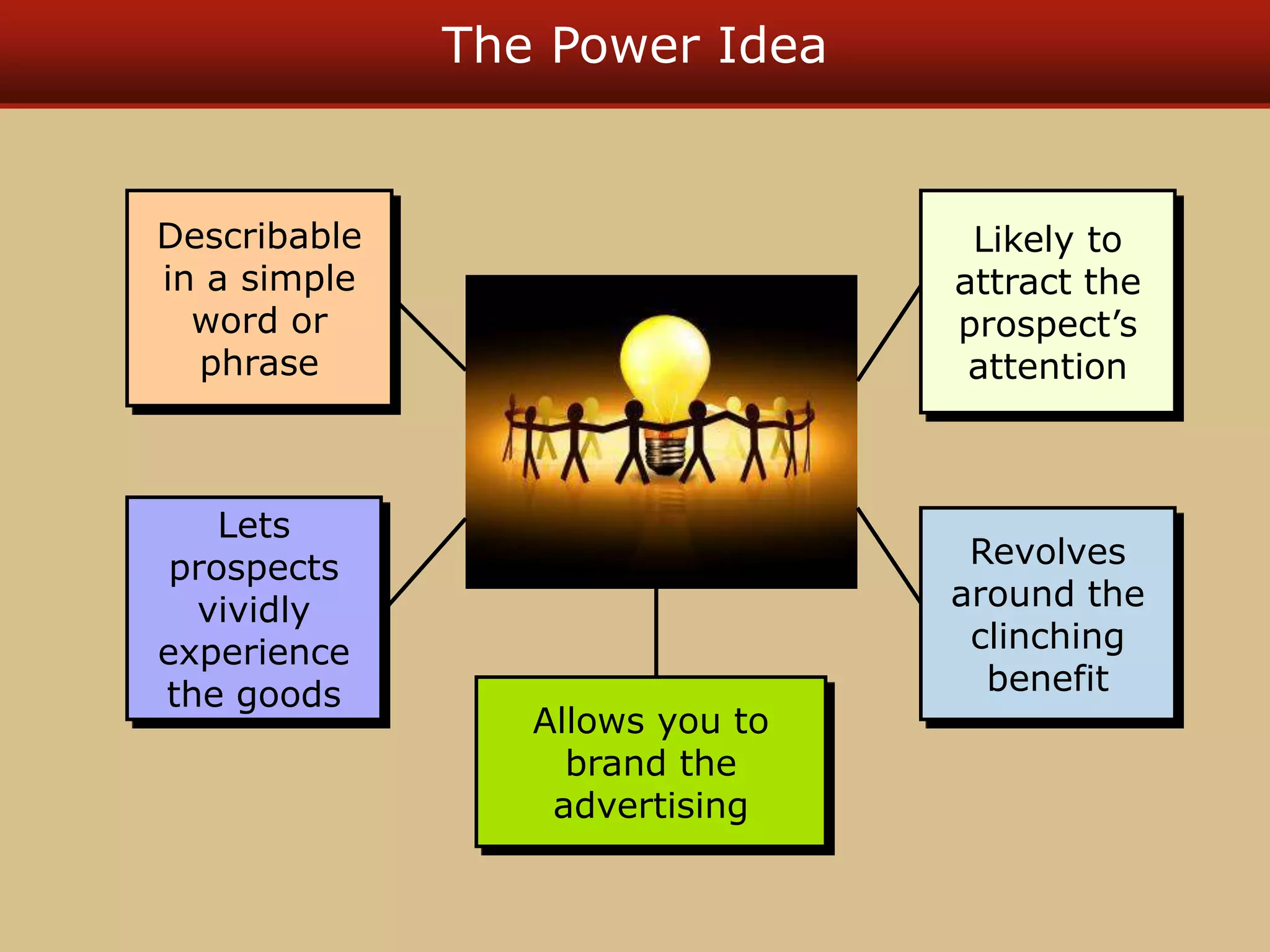 The Power Idea

Describable in a simple word or phrase

Likely to attract the prospect’s attention

Lets prospects vividly experience the goods

Revolves around the clinching benefit

Allows you to brand the advertising